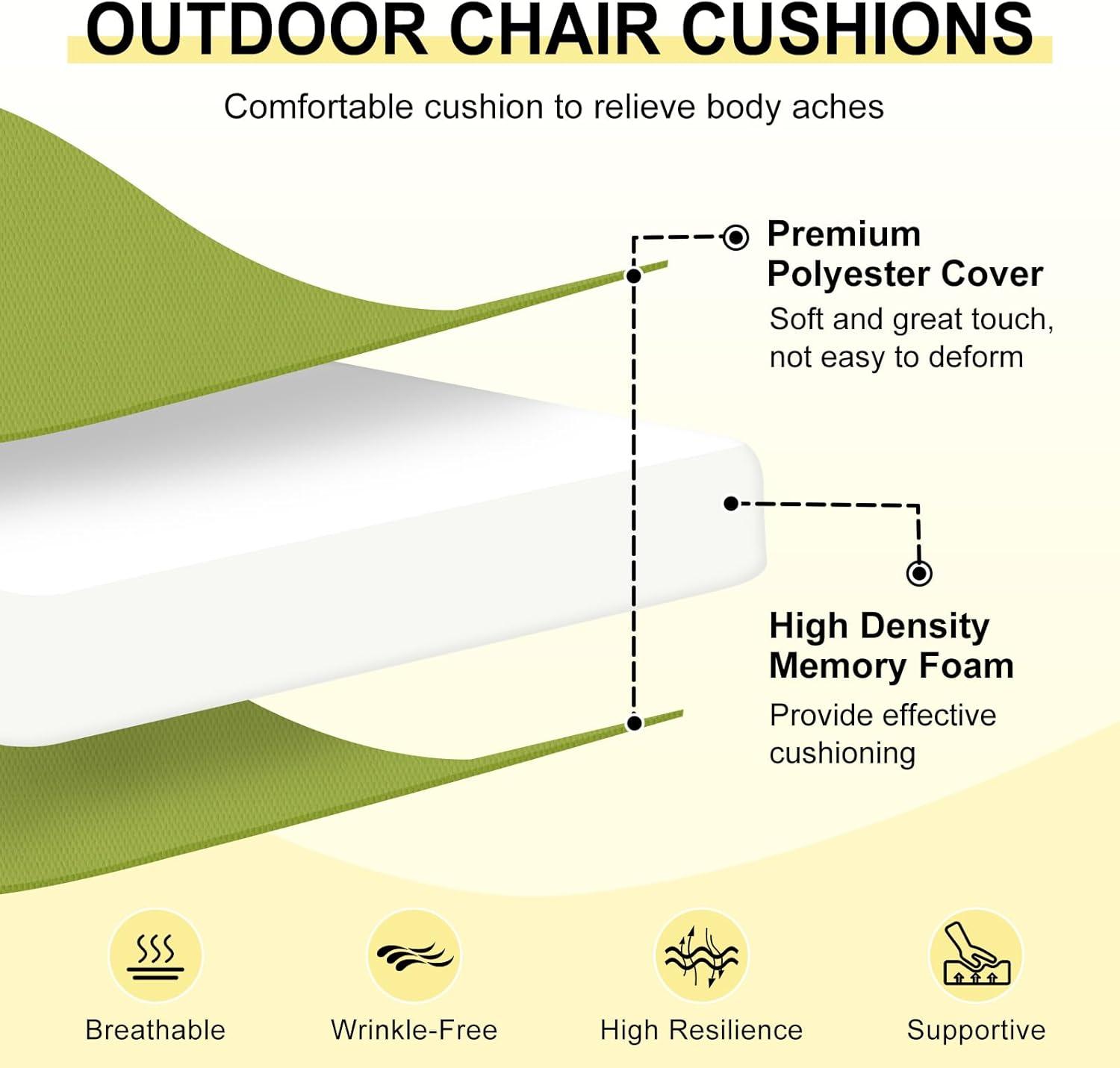 OUTDOOR CHAIR CUSHIONS

Comfortable cushion to relieve body aches

Premium Polyester Cover
Soft and great touch, not easy to deform

High Density Memory Foam
Provide effective cushioning

Breathable

Wrinkle-Free

High Resilience

Supportive